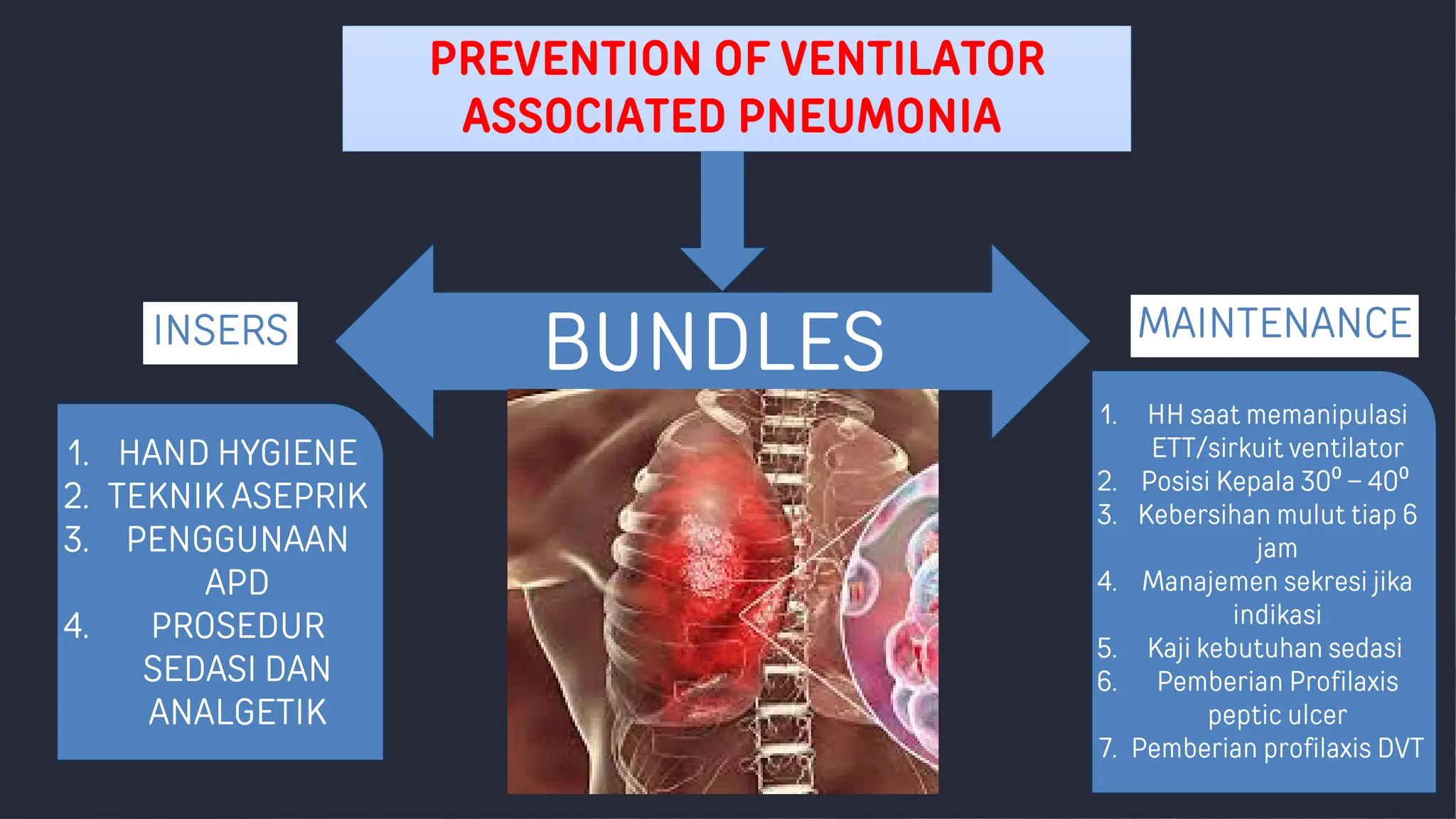 PREVENTION OF VENTILATOR ASSOCIATED PNEUMONIA

BUNDLES

INSERS

1. HAND HYGIENE
2. TEKNIK ASEPRIK
3. PENGGUNAAN APD
4. PROSEDUR SEDASI DAN ANALGETIK

MAINTENANCE

1. HH saat memanipulasi ETT/sirkuit ventilator
2. Posisi Kepala $30^0 – 40^0$
3. Kebersihan mulut tiap 6 jam
4. Manajemen sekresi jika indikasi
5. Kaji kebutuhan sedasi
6. Pemberian Profilaxis peptic ulcer
7. Pemberian profilaxis DVT